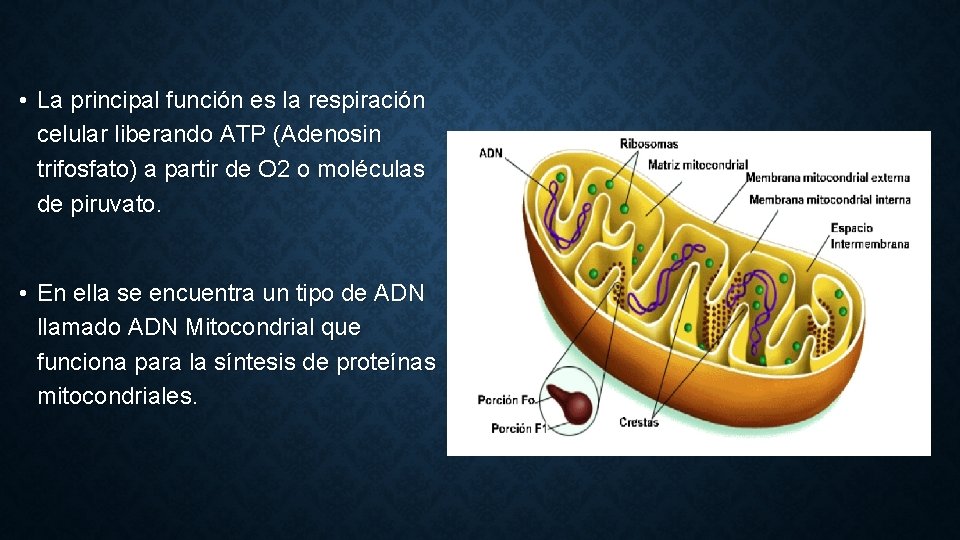 • La principal función es la respiración celular liberando ATP (Adenosin trifosfato) a partir de O2 o moléculas de piruvato.

• En ella se encuentra un tipo de ADN llamado ADN Mitocondrial que funciona para la síntesis de proteínas mitocondriales.

ADN
Ribosomas
Matriz mitocondrial
Membrana mitocondrial externa
Membrana mitocondrial interna
Espacio Intermembrana
Porción Fo.
Porción F1
Crestas